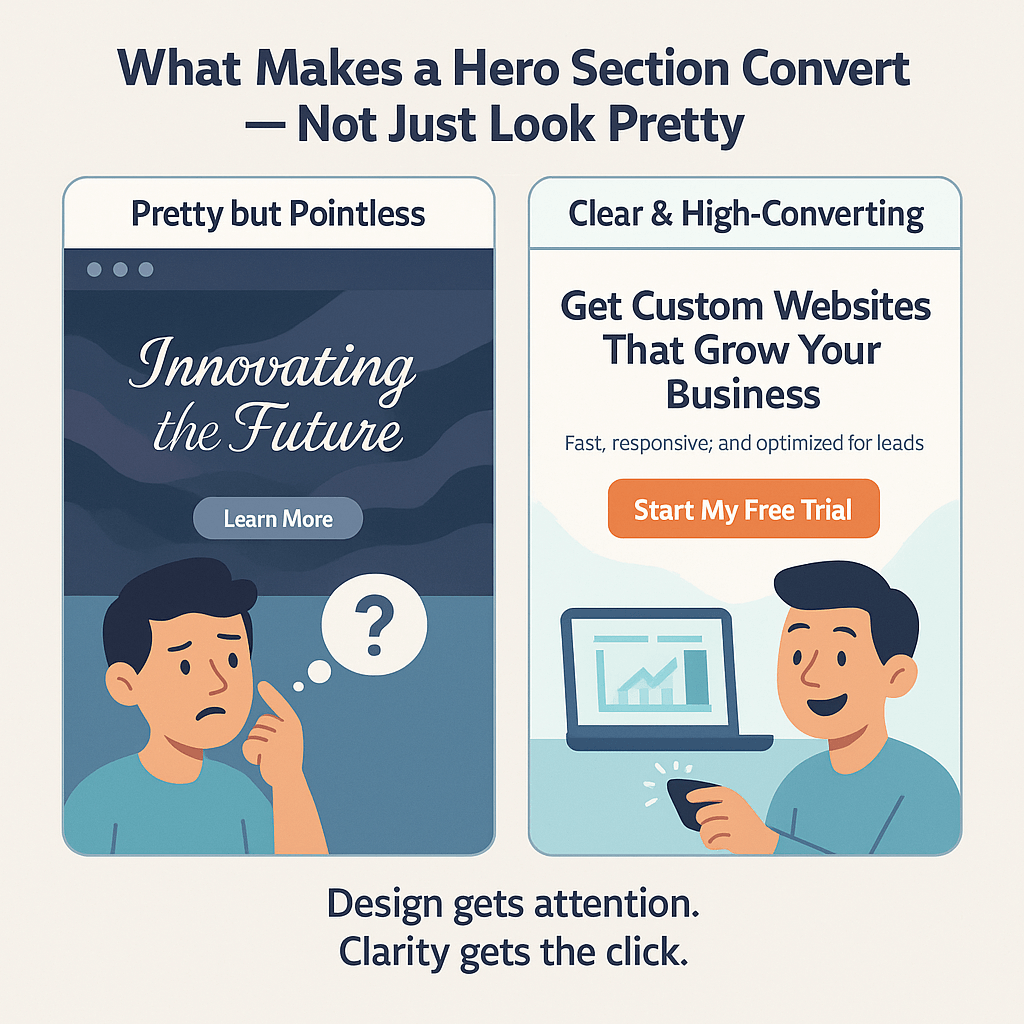 What Makes a Hero Section Convert — Not Just Look Pretty

Pretty but Pointless

Innovating the Future

Learn More

?

Clear & High-Converting

Get Custom Websites That Grow Your Business

Fast, responsive; and optimized for leads

Start My Free Trial

Design gets attention.
Clarity gets the click.